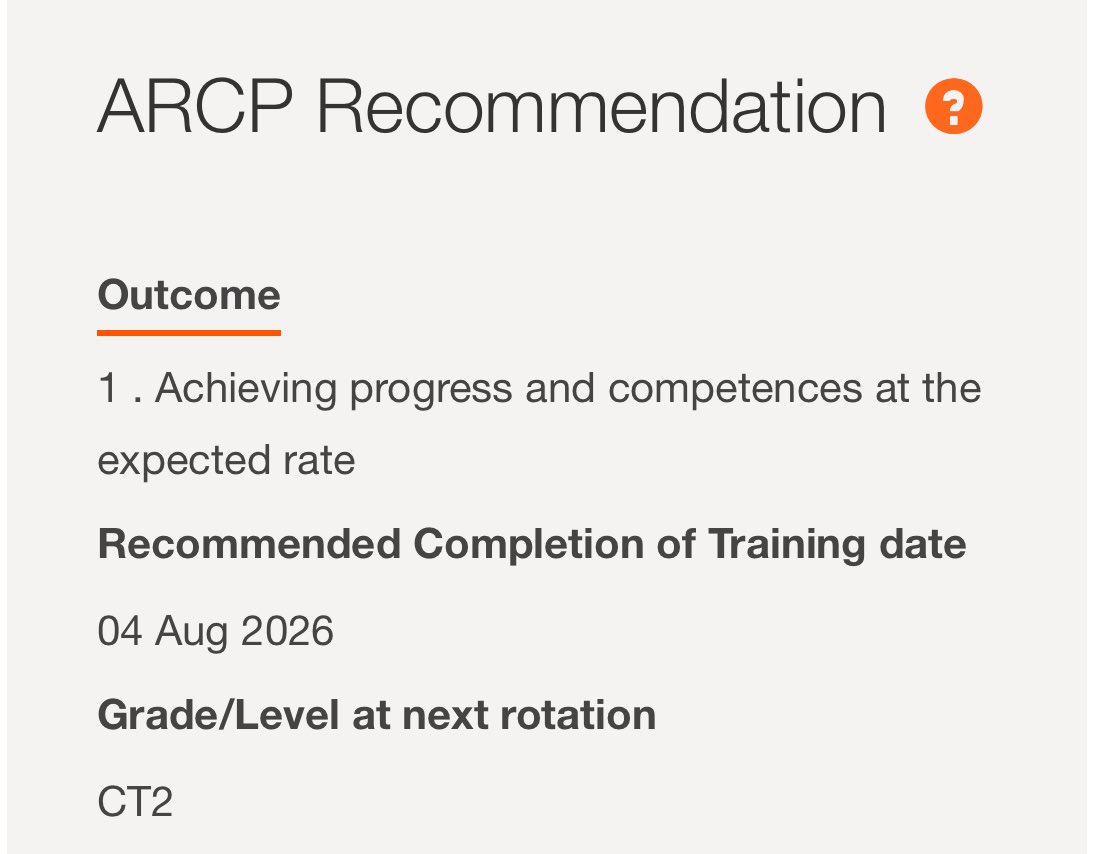 ARCP Recommendation ?

Outcome

1 . Achieving progress and competences at the expected rate

Recommended Completion of Training date

04 Aug 2026

Grade/Level at next rotation

CT2